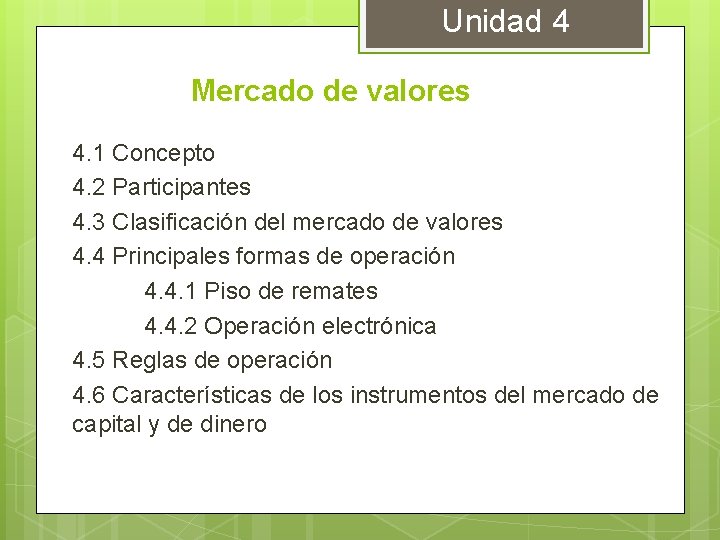 Unidad 4

Mercado de valores

4.1 Concepto
4.2 Participantes
4.3 Clasificación del mercado de valores
4.4 Principales formas de operación
4.4.1 Piso de remates
4.4.2 Operación electrónica
4.5 Reglas de operación
4.6 Características de los instrumentos del mercado de capital y de dinero